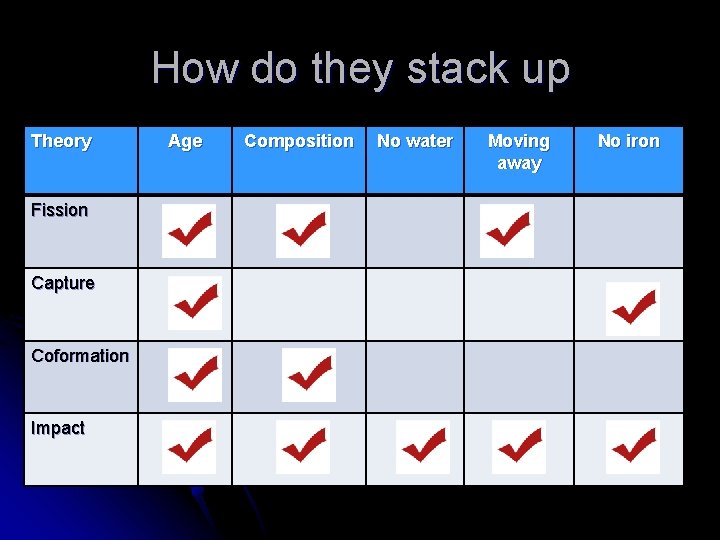 How do they stack up

| Theory | Age | Composition | No water | Moving away | No iron |
|---|---|---|---|---|---|
| Fission | ✓ | ✓ | | ✓ | |
| Capture | ✓ | | | | ✓ |
| Coformation | ✓ | ✓ | | | |
| Impact | ✓ | ✓ | ✓ | ✓ | ✓ |